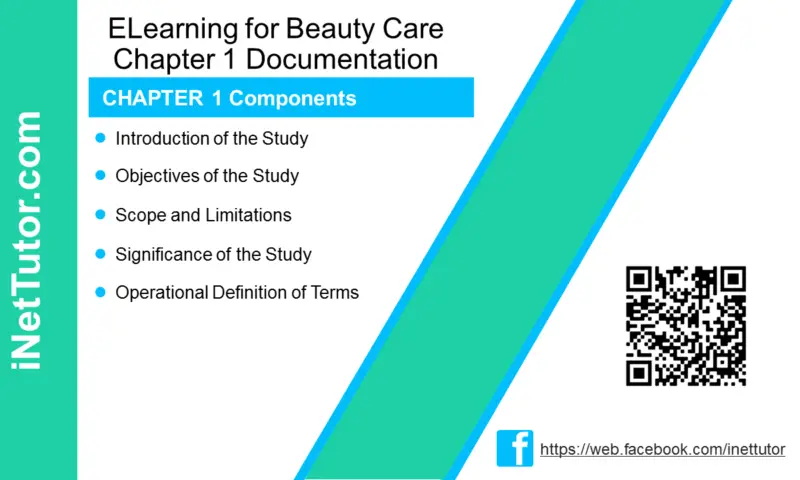 iNetTutor.com

ELearning for Beauty Care
Chapter 1 Documentation

CHAPTER 1 Components

Introduction of the Study

Objectives of the Study

Scope and Limitations

Significance of the Study

Operational Definition of Terms

f https://web.facebook.com/inettutor